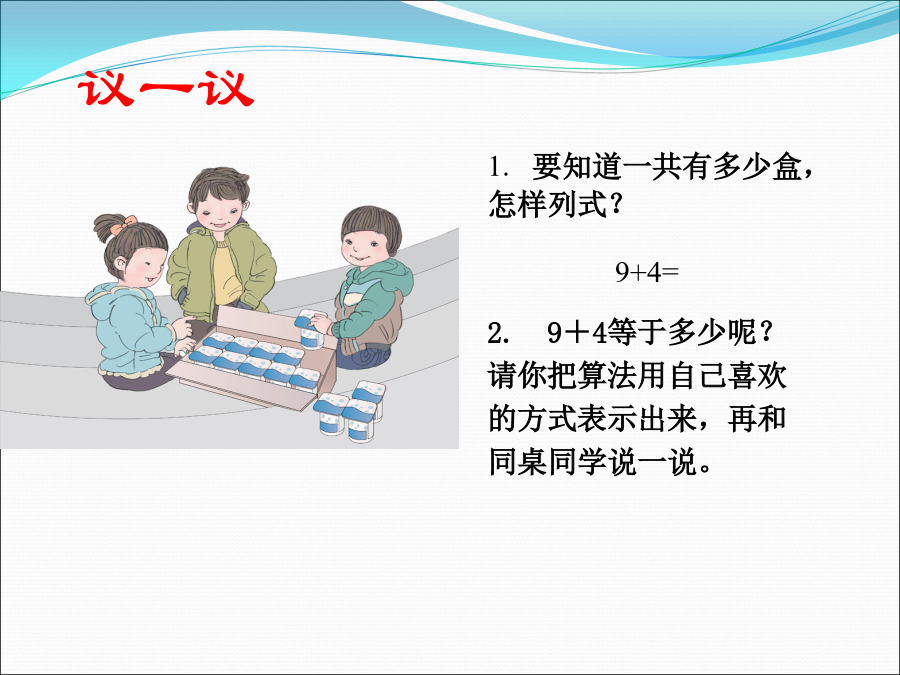 议一议

1. 要知道一共有多少盒，怎样列式？

$9+4=$

2. $9+4$等于多少呢？请你把算法用自己喜欢的方式表示出来，再和同桌同学说一说。